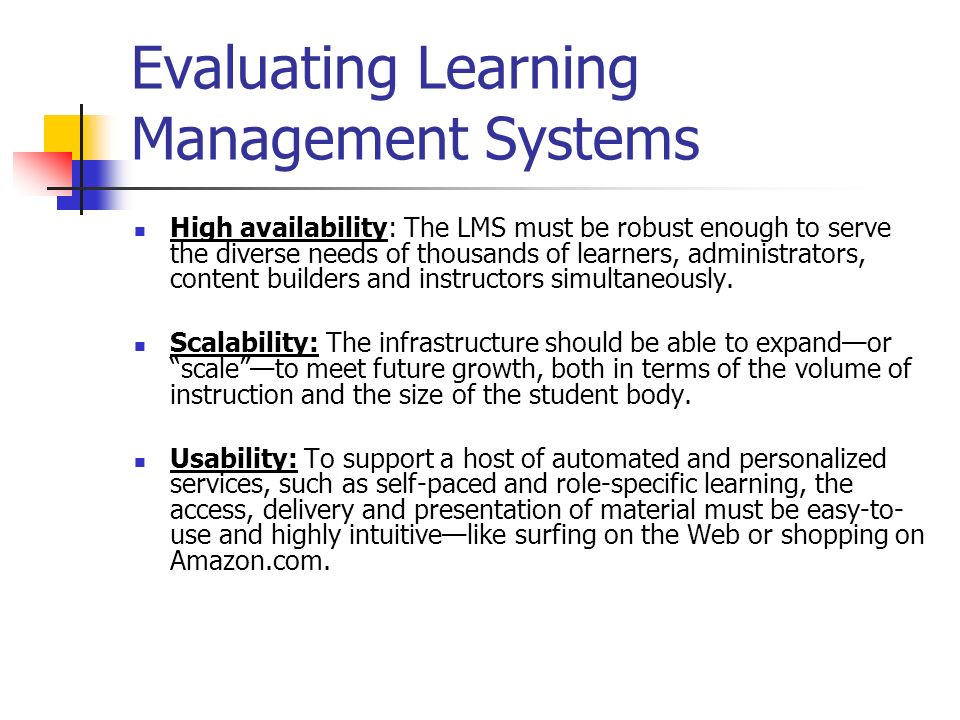 Evaluating Learning Management Systems

High availability: The LMS must be robust enough to serve the diverse needs of thousands of learners, administrators, content builders and instructors simultaneously.

Scalability: The infrastructure should be able to expand—or "scale"—to meet future growth, both in terms of the volume of instruction and the size of the student body.

Usability: To support a host of automated and personalized services, such as self-paced and role-specific learning, the access, delivery and presentation of material must be easy-to-use and highly intuitive—like surfing on the Web or shopping on Amazon.com.